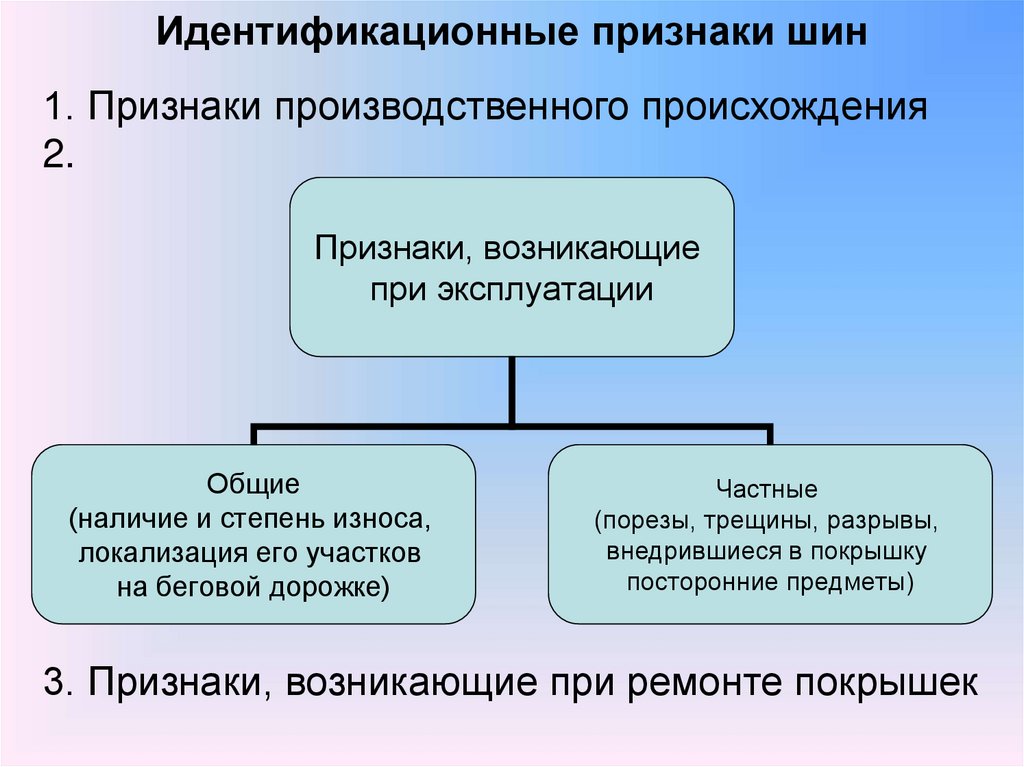 Идентификационные признаки шин

1. Признаки производственного происхождения
2.

Признаки, возникающие при эксплуатации

Общие
(наличие и степень износа, локализация его участков на беговой дорожке)

Частные
(порезы, трещины, разрывы, внедрившиеся в покрышку посторонние предметы)

3. Признаки, возникающие при ремонте покрышек